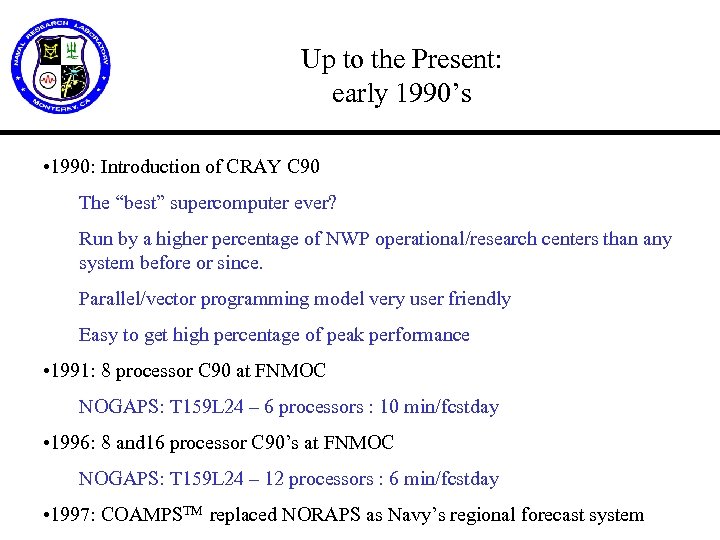 NAVAL RESEARCH LABORATORY
MONTEREY, CA

Up to the Present:
early 1990's

•1990: Introduction of CRAY C90

The "best" supercomputer ever?

Run by a higher percentage of NWP operational/research centers than any system before or since.

Parallel/vector programming model very user friendly

Easy to get high percentage of peak performance

•1991: 8 processor C90 at FNMOC

NOGAPS: T159L24 – 6 processors : 10 min/fcstday

•1996: 8 and16 processor C90's at FNMOC

NOGAPS: T159L24 – 12 processors : 6 min/fcstday

•1997: COAMPS$^{TM}$ replaced NORAPS as Navy's regional forecast system